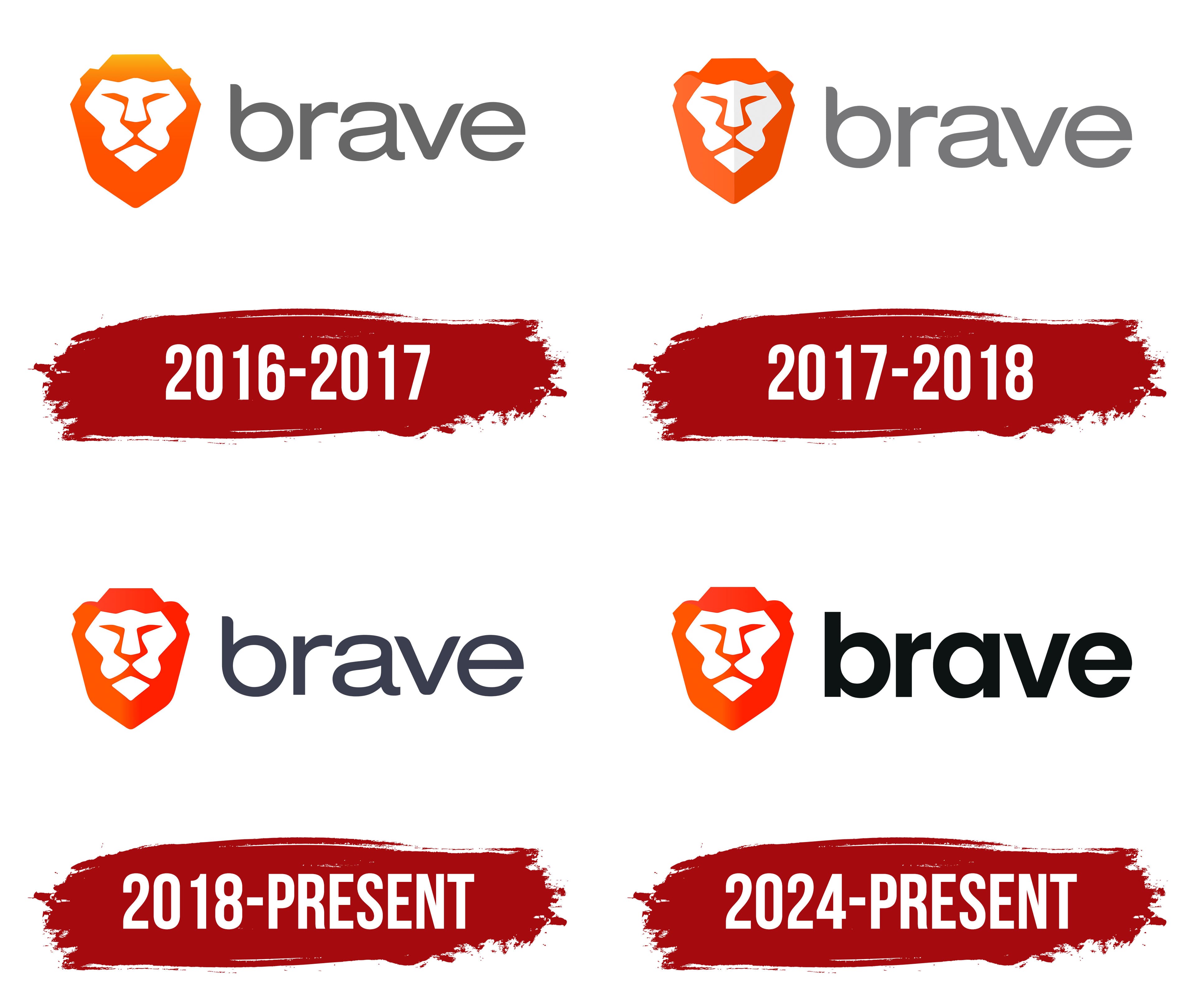 brave

2016-2017

brave

2017-2018

brave

2018-PRESENT

brave

2024-PRESENT